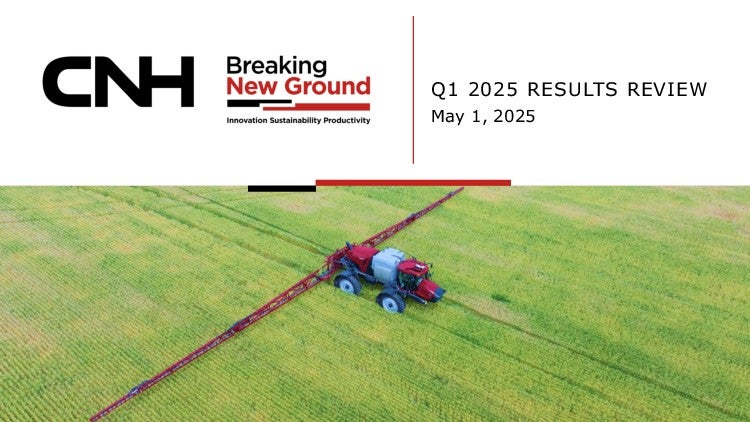 CNH

Breaking
New Ground
Innovation Sustainability Productivity

Q1 2025 RESULTS REVIEW
May 1, 2025